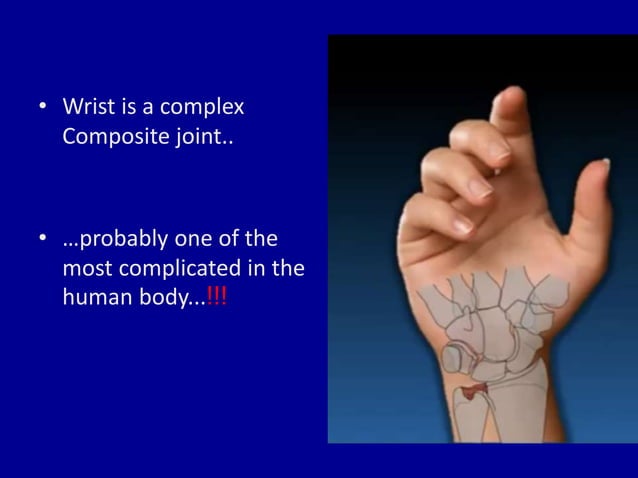 • Wrist is a complex Composite joint..

• …probably one of the most complicated in the human body...!!!